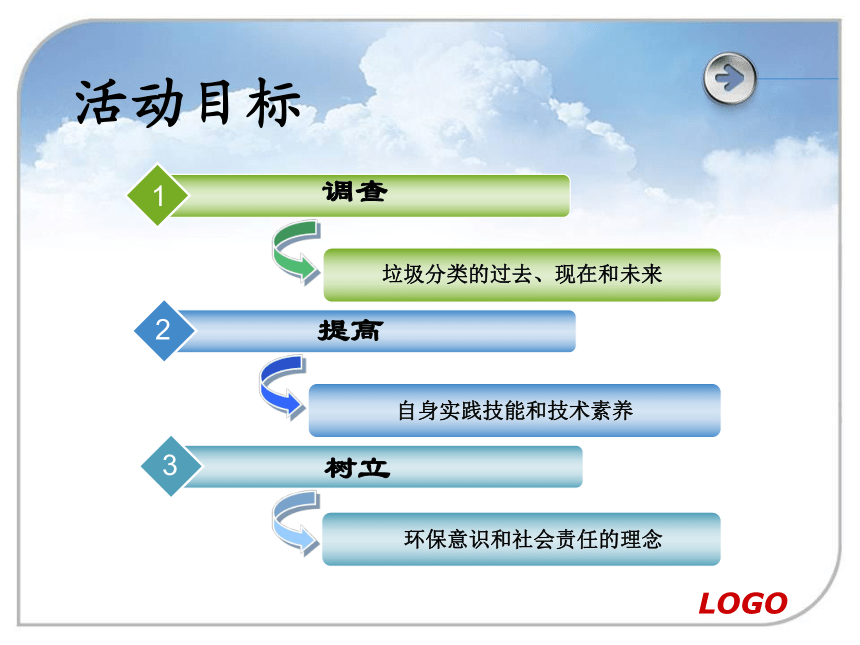 活动目标

1 调查

垃圾分类的过去、现在和未来

2 提高

自身实践技能和技术素养

3 树立

环保意识和社会责任的理念

LOGO